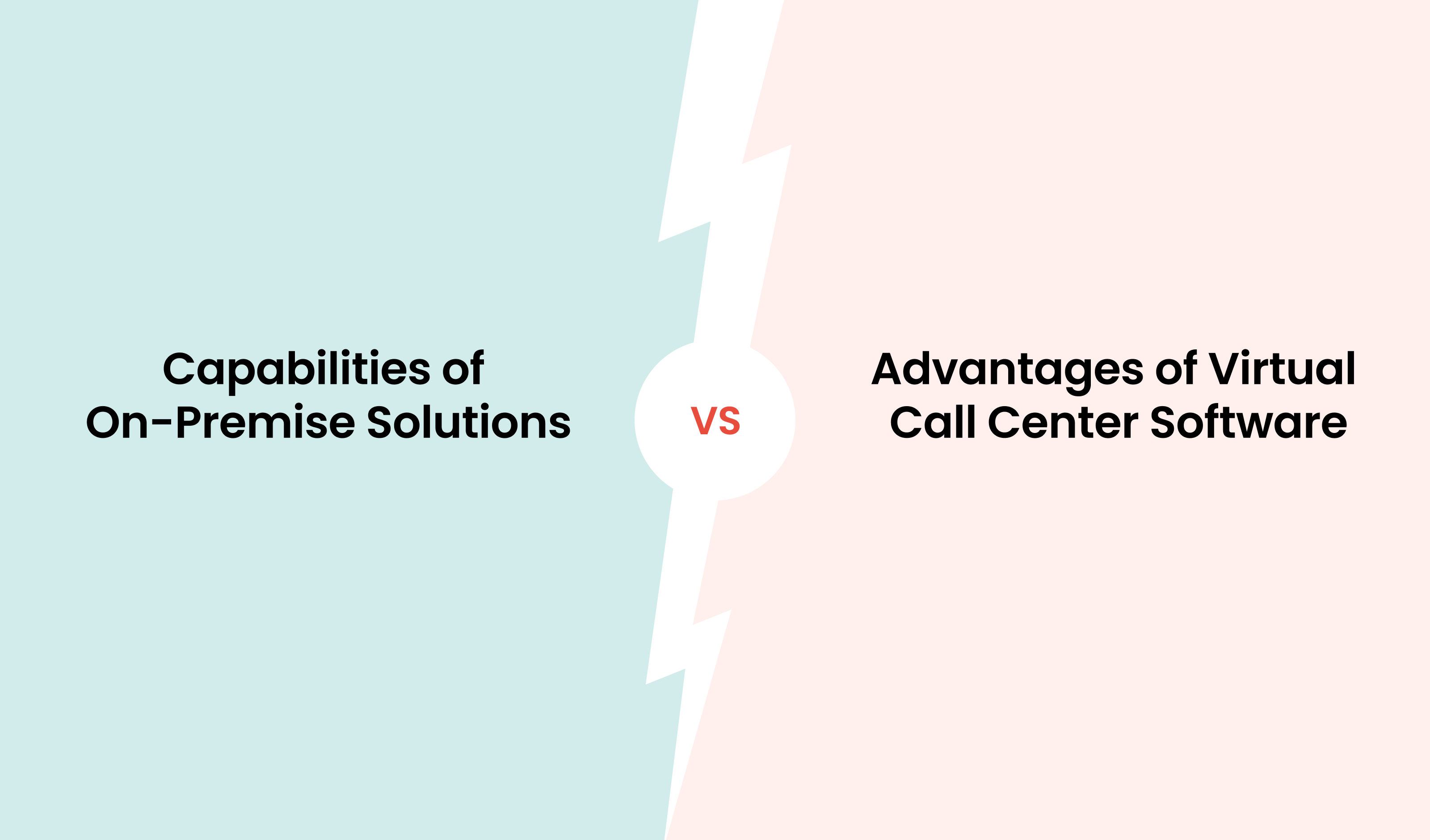 Capabilities of On-Premise Solutions

VS

Advantages of Virtual Call Center Software